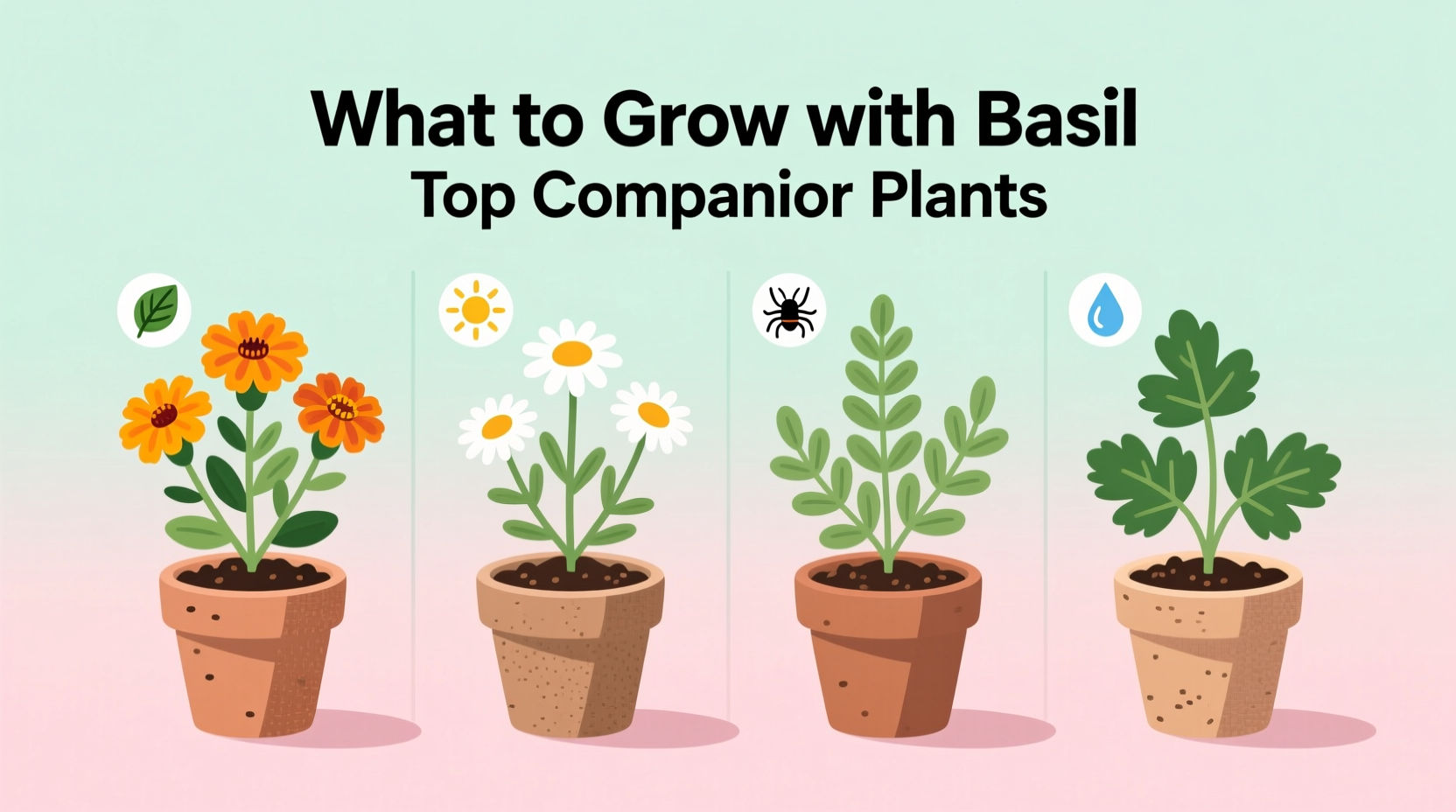 What to Grow with Basil
Top Companior Plants